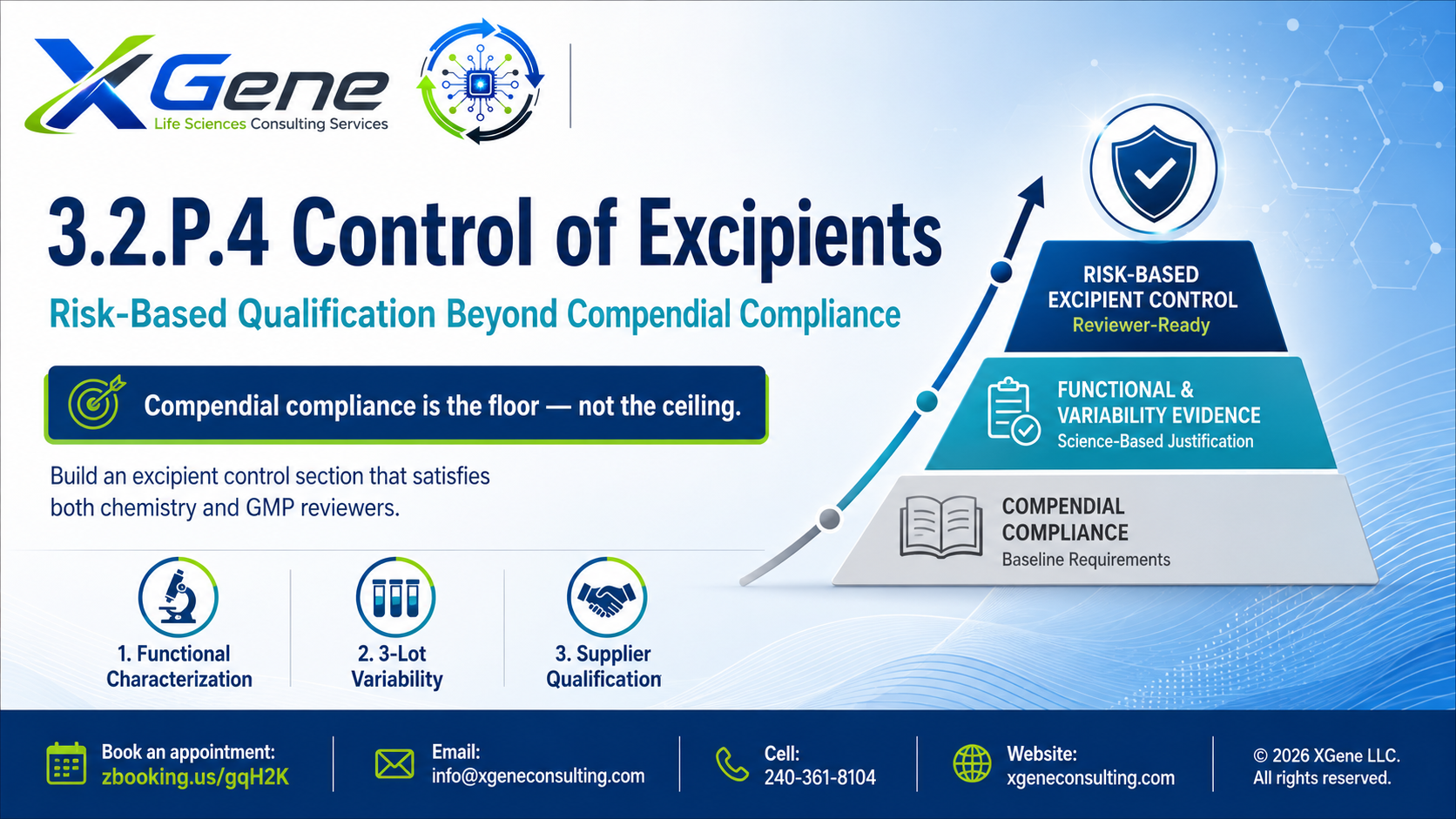 XGene
Life Sciences Consulting Services

3.2.P.4 Control of Excipients

Risk-Based Qualification Beyond Compendial Compliance

Compendial compliance is the floor — not the ceiling.

Build an excipient control section that satisfies both chemistry and GMP reviewers.

1. Functional Characterization

2. 3-Lot Variability

3. Supplier Qualification

RISK-BASED EXCIPIENT CONTROL
Reviewer-Ready

FUNCTIONAL & VARIABILITY EVIDENCE
Science-Based Justification

COMPENDIAL COMPLIANCE
Baseline Requirements

Book an appointment:
zbooking.us/gqH2K

Email:
info@xgeneconsulting.com

Cell:
240-361-8104

Website:
xgeneconsulting.com

© 2026 XGene LLC.
All rights reserved.